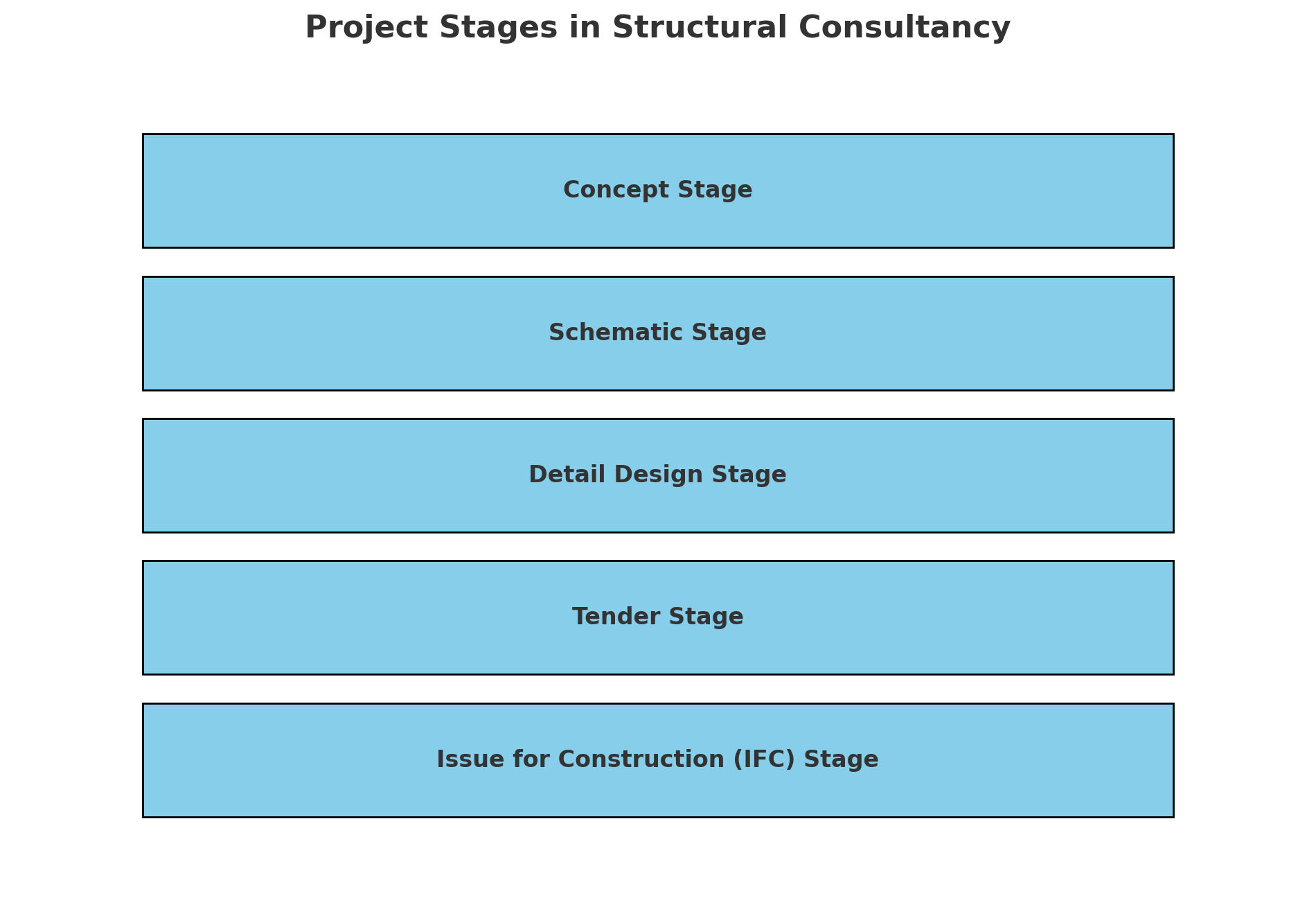 Project Stages in Structural Consultancy

Concept Stage

Schematic Stage

Detail Design Stage

Tender Stage

Issue for Construction (IFC) Stage